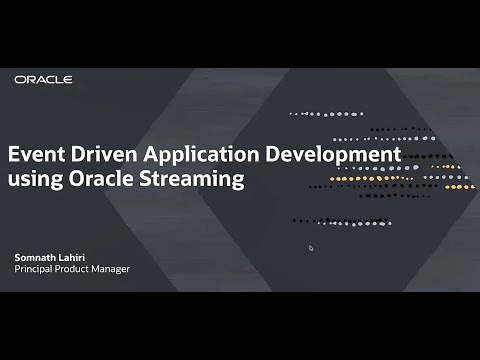 ORACLE

Event Driven Application Development using Oracle Streaming

Somnath Lahiri
Principal Product Manager